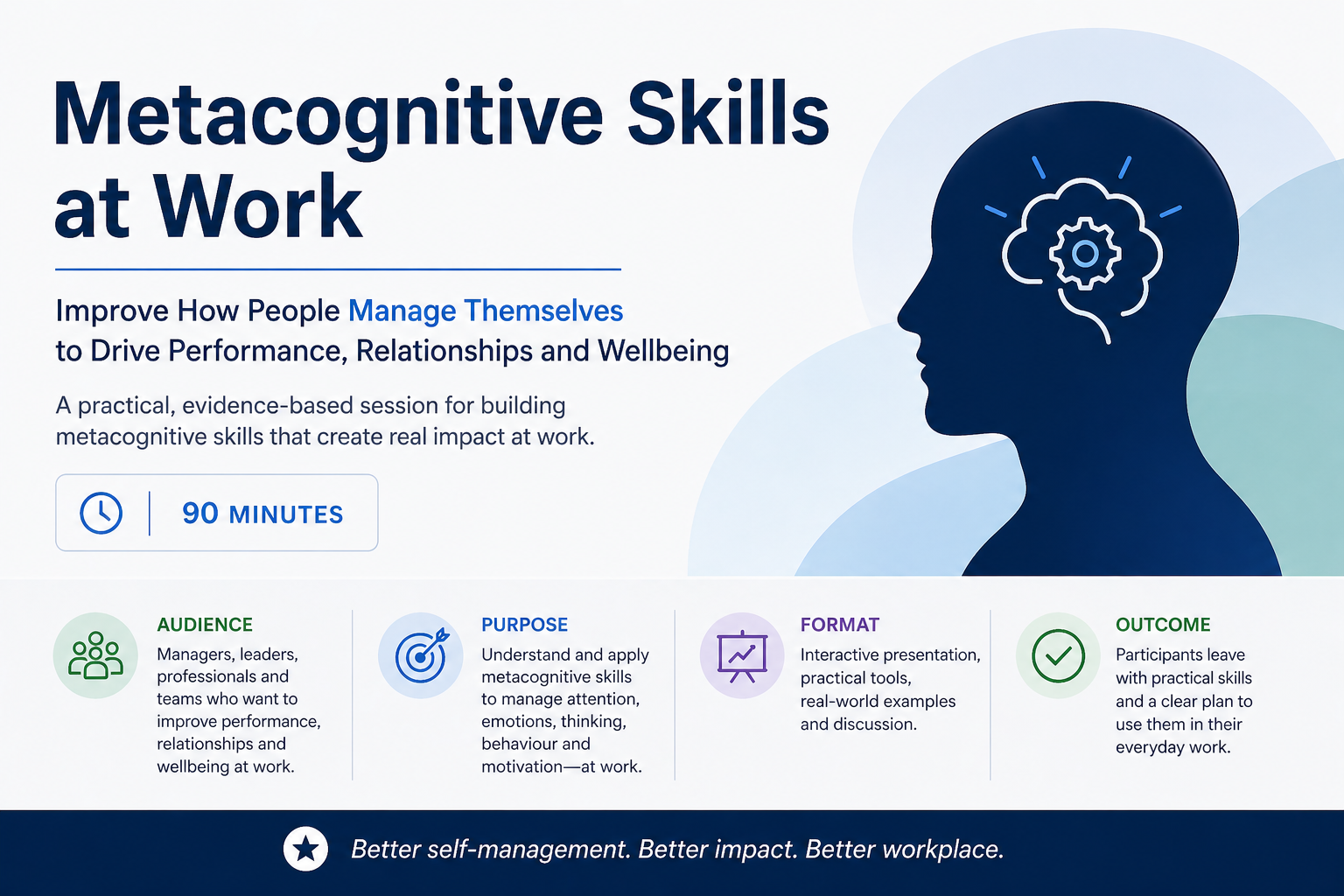 Metacognitive Skills at Work

Improve How People Manage Themselves to Drive Performance, Relationships and Wellbeing

A practical, evidence-based session for building metacognitive skills that create real impact at work.

90 MINUTES

AUDIENCE
Managers, leaders, professionals and teams who want to improve performance, relationships and wellbeing at work.

PURPOSE
Understand and apply metacognitive skills to manage attention, emotions, thinking, behaviour and motivation—at work.

FORMAT
Interactive presentation, practical tools, real-world examples and discussion.

OUTCOME
Participants leave with practical skills and a clear plan to use them in their everyday work.

Better self-management. Better impact. Better workplace.